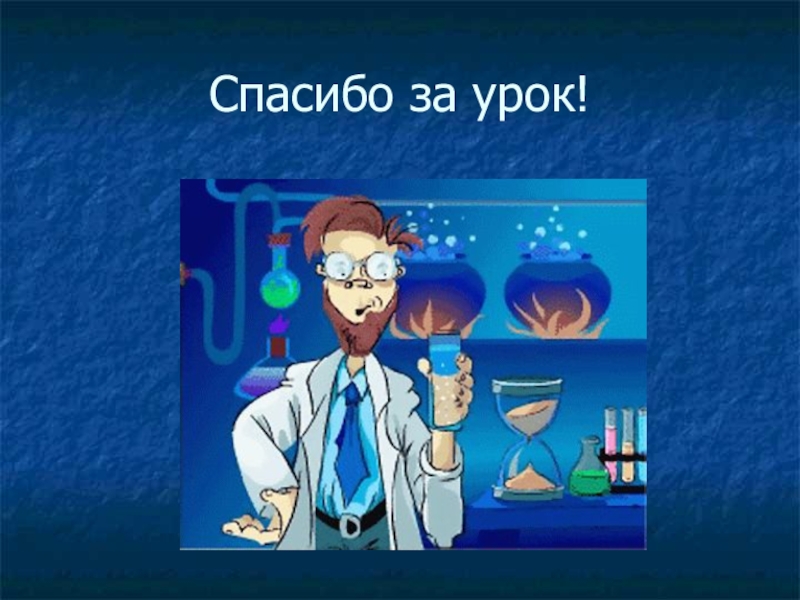 Спасибо за урок!